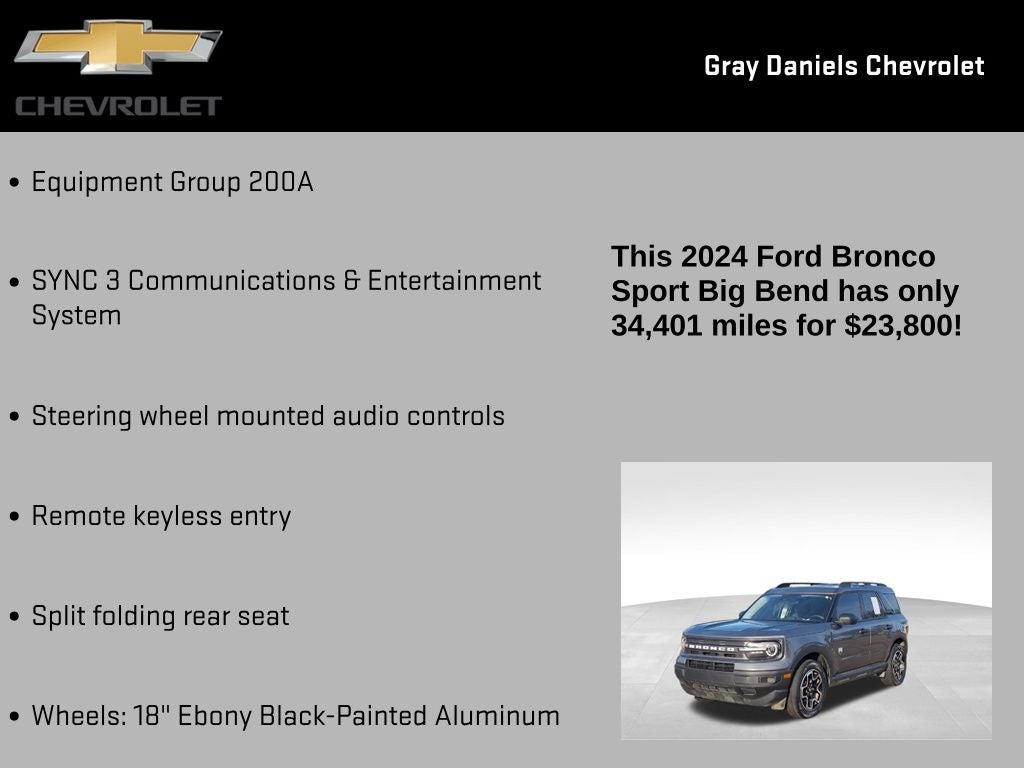 CHEVROLET

Gray Daniels Chevrolet

• Equipment Group 200A

• SYNC 3 Communications & Entertainment System

• Steering wheel mounted audio controls

• Remote keyless entry

• Split folding rear seat

• Wheels: 18" Ebony Black-Painted Aluminum

This 2024 Ford Bronco Sport Big Bend has only 34,401 miles for $23,800!

BRONCO